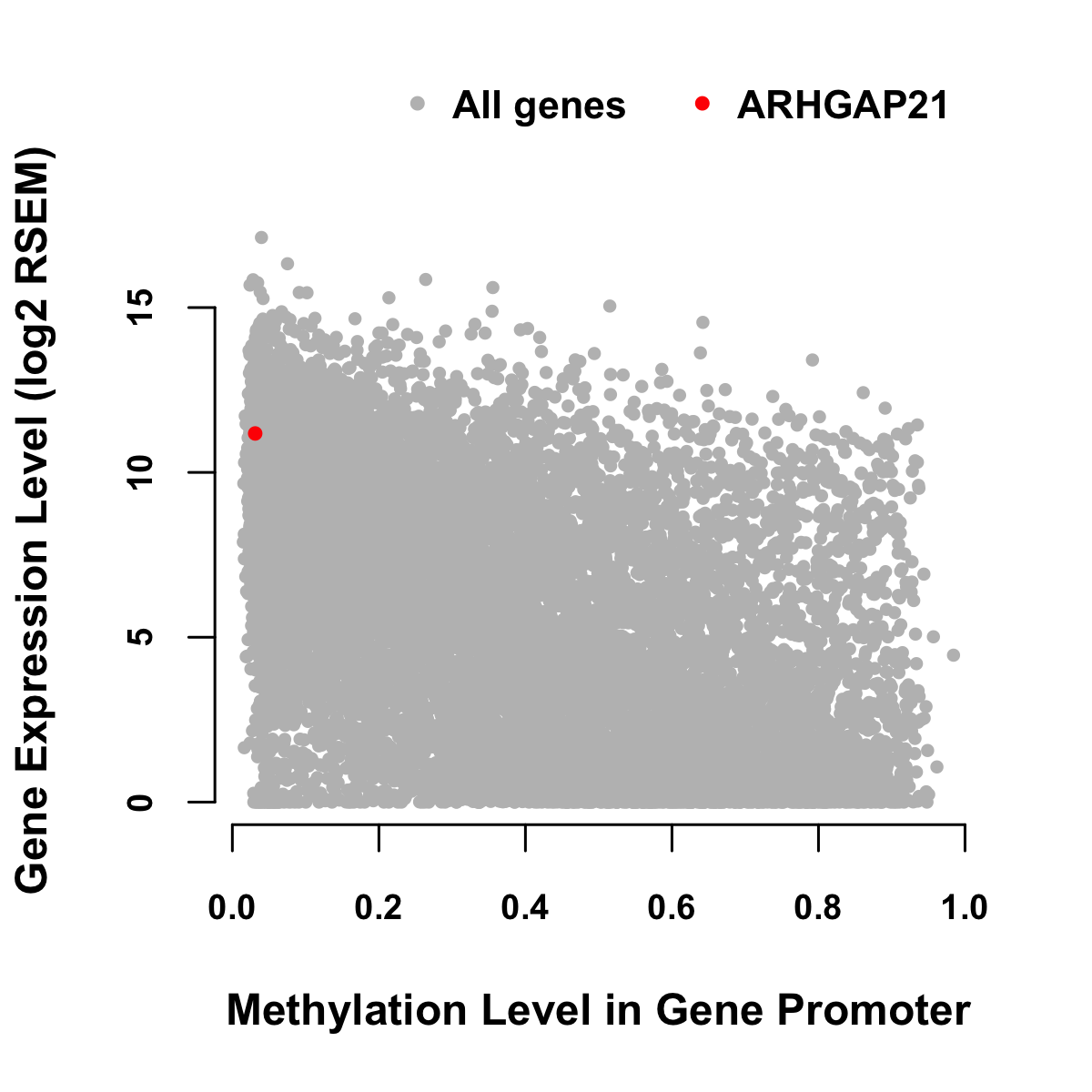 All genes ARHGAP21

Gene Expression Level (log2 RSEM)

15
10
5
0

0.0 0.2 0.4 0.6 0.8 1.0

Methylation Level in Gene Promoter